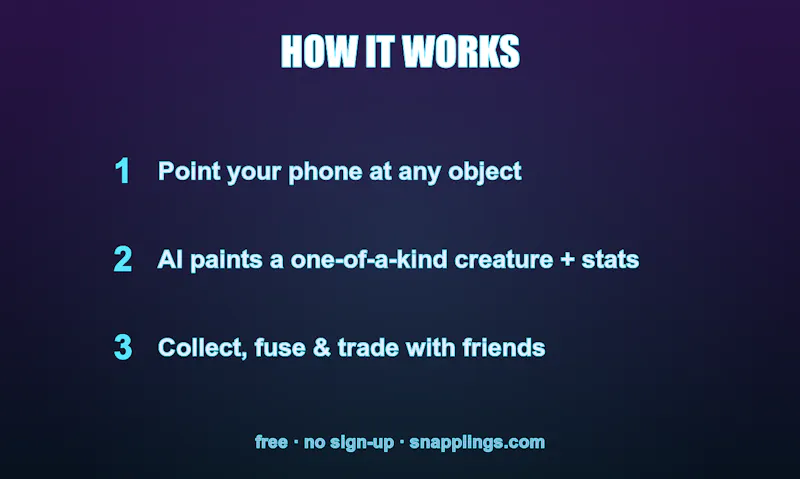 HOW IT WORKS

1 Point your phone at any object

2 AI paints a one-of-a-kind creature + stats

3 Collect, fuse & trade with friends

free · no sign-up · snapplings.com